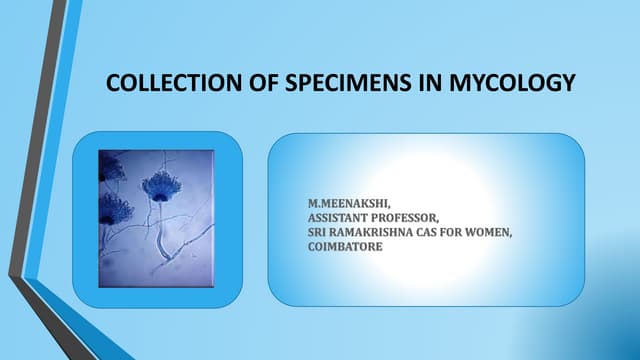 COLLECTION OF SPECIMENS IN MYCOLOGY

M.MEENAKSHI,
ASSISTANT PROFESSOR,
SRI RAMAKRISHNA CAS FOR WOMEN,
COIMBATORE